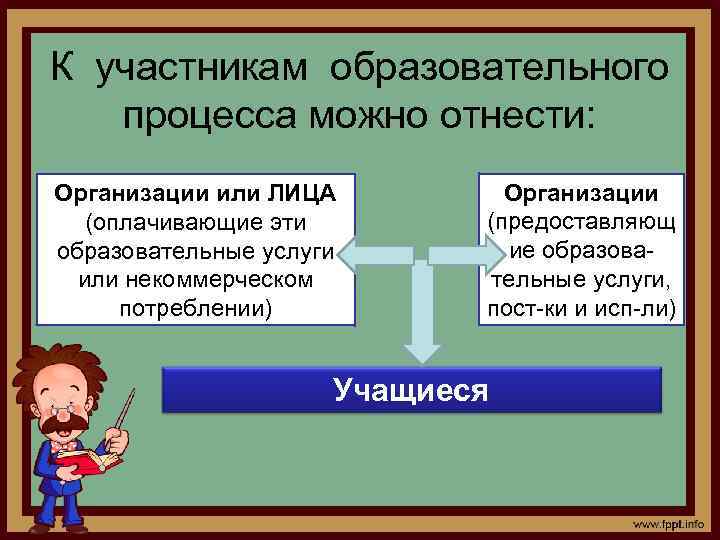 К участникам образовательного процесса можно отнести:

Организации или ЛИЦА (оплачивающие эти образовательные услуги или некоммерческом потреблении)

Организации (предоставляющие образовательные услуги, пост-ки и исп-ли)

Учащиеся

www.fppt.info